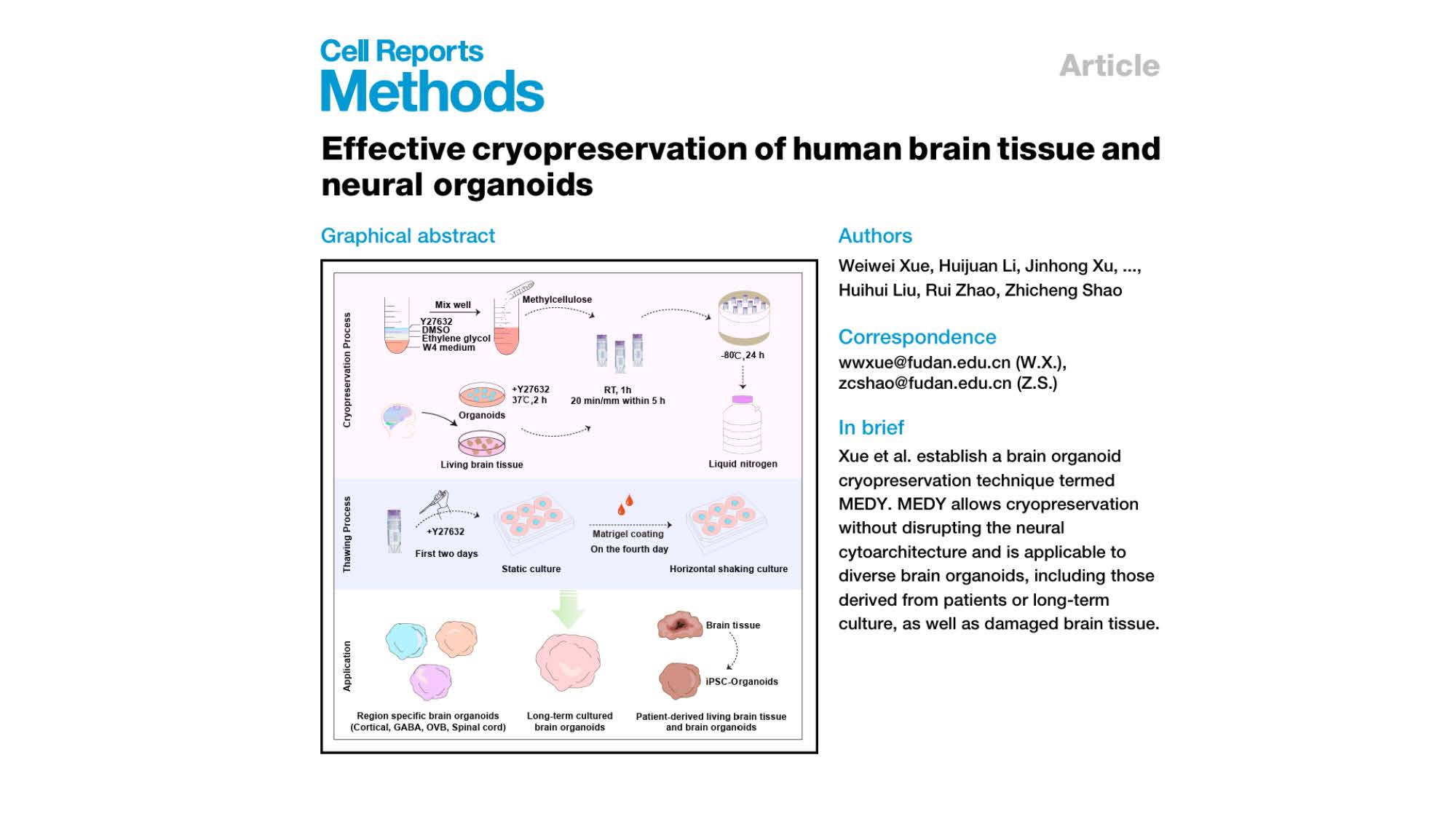 Cell Reports
Methods

Article

Effective cryopreservation of human brain tissue and neural organoids

Graphical abstract

Cryopreservation Process

Mix well

Y27632
DMSO
Ethylene glycol
W4 medium

Methylcellulose

-80℃, 24 h

+Y27632
37℃, 2 h

Organoids

RT, 1h
20 min/mm within 5 h

Living brain tissue

Liquid nitrogen

Thawing Process

+Y27632

First two days

Static culture

Matrigel coating
On the fourth day

Horizontal shaking culture

Application

Brain tissue

iPSC-Organoids

Region specific brain organoids (Cortical, GABA, OVB, Spinal cord)

Long-term cultured brain organoids

Patient-derived living brain tissue and brain organoids

Authors

Weiwei Xue, Huijuan Li, Jinhong Xu, ..., Huihui Liu, Rui Zhao, Zhicheng Shao

Correspondence

wwxue@fudan.edu.cn (W.X.),
zcshao@fudan.edu.cn (Z.S.)

In brief

Xue et al. establish a brain organoid cryopreservation technique termed MEDY. MEDY allows cryopreservation without disrupting the neural cytoarchitecture and is applicable to diverse brain organoids, including those derived from patients or long-term culture, as well as damaged brain tissue.